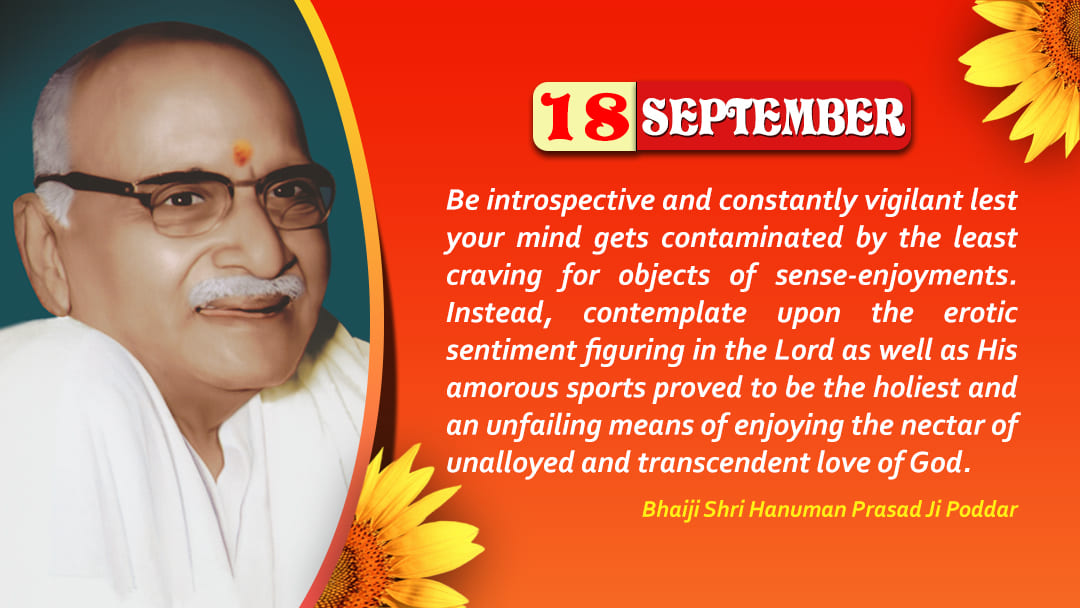 18 SEPTEMBER

Be introspective and constantly vigilant lest your mind gets contaminated by the least craving for objects of sense-enjoyments. Instead, contemplate upon the erotic sentiment figuring in the Lord as well as His amorous sports proved to be the holiest and an unfailing means of enjoying the nectar of unalloyed and transcendent love of God.

Bhaiji Shri Hanuman Prasad Ji Poddar